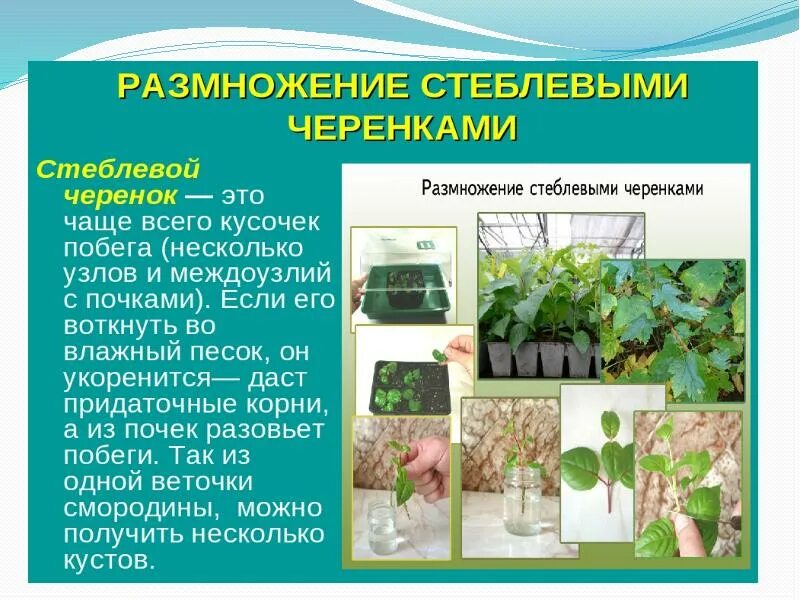 РАЗМНОЖЕНИЕ СТЕБЛЕВЫМИ ЧЕРЕНКАМИ

Стеблевой черенок — это чаще всего кусочек побега (несколько узлов и междоузлий с почками). Если его воткнуть во влажный песок, он укоренится— даст придаточные корни, а из почек разовьет побеги. Так из одной веточки смородины, можно получить несколько кустов.

Размножение стеблевыми черенками